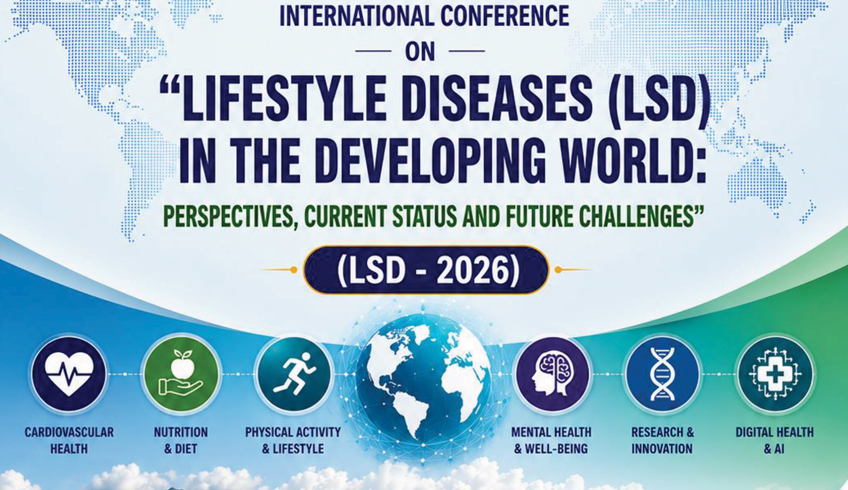 INTERNATIONAL CONFERENCE

ON

"LIFESTYLE DISEASES (LSD) IN THE DEVELOPING WORLD:

PERSPECTIVES, CURRENT STATUS AND FUTURE CHALLENGES"

(LSD - 2026)

CARDIOVASCULAR HEALTH

NUTRITION & DIET

PHYSICAL ACTIVITY & LIFESTYLE

MENTAL HEALTH & WELL-BEING

RESEARCH & INNOVATION

DIGITAL HEALTH & AI